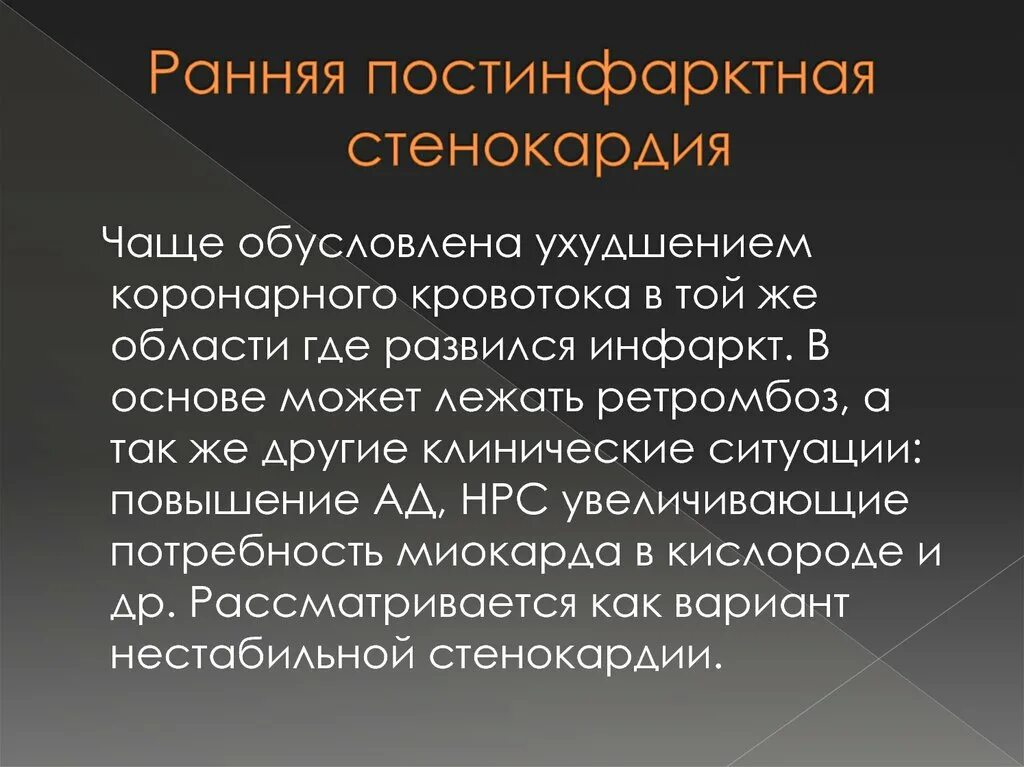 Ранняя постинфарктная стенокардия

Чаще обусловлена ухудшением коронарного кровотока в той же области где развился инфаркт. В основе может лежать ретромбоз, а так же другие клинические ситуации: повышение АД, НРС увеличивающие потребность миокарда в кислороде и др. Рассматривается как вариант нестабильной стенокардии.